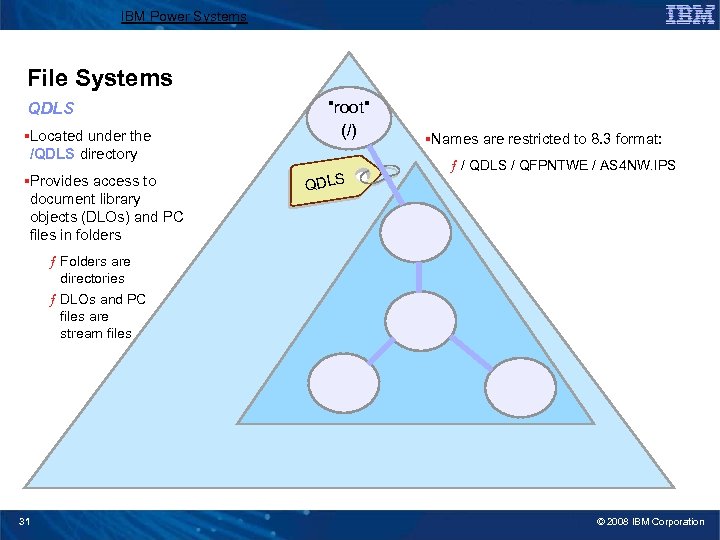 IBM Power Systems

IBM

File Systems

QDLS

▪Located under the /QDLS directory

▪Provides access to document library objects (DLOs) and PC files in folders

ƒ Folders are directories

ƒ DLOs and PC files are stream files

"root" (/)

QDLS

▪Names are restricted to 8.3 format:

ƒ / QDLS / QFPNTWE / AS4NW.IPS

31

© 2008 IBM Corporation